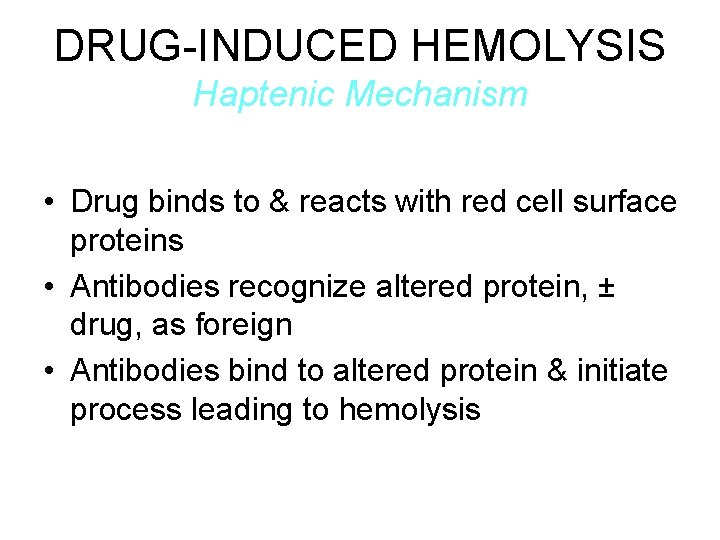 DRUG-INDUCED HEMOLYSIS
Haptenic Mechanism

• Drug binds to & reacts with red cell surface proteins
• Antibodies recognize altered protein, ± drug, as foreign
• Antibodies bind to altered protein & initiate process leading to hemolysis